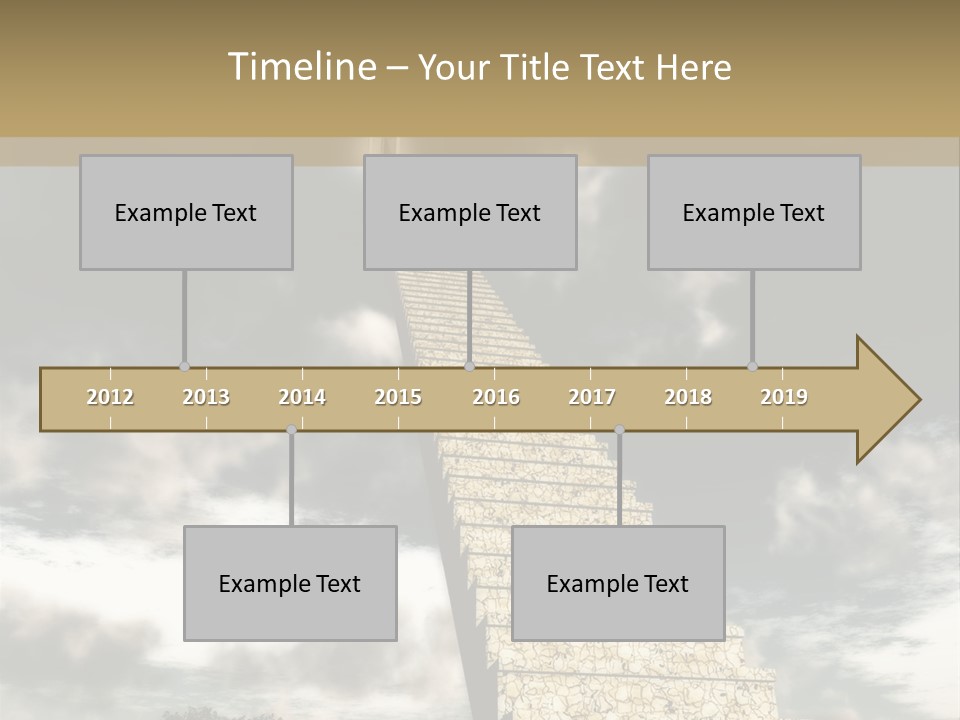 Timeline – Your Title Text Here

Example Text

Example Text

Example Text

2012 2013 2014 2015 2016 2017 2018 2019

Example Text

Example Text